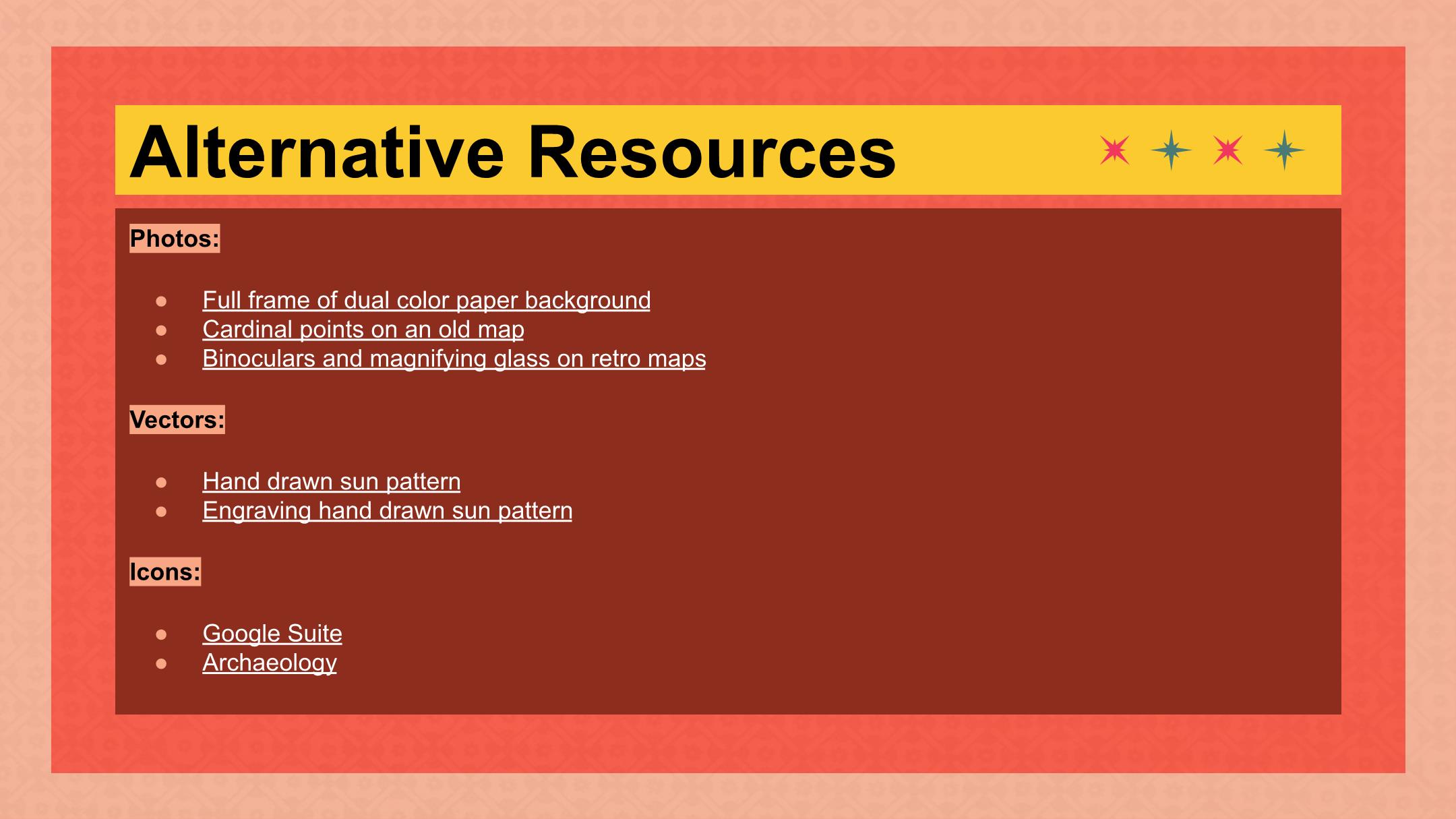 Alternative Resources

Photos:

- Full frame of dual color paper background
- Cardinal points on an old map
- Binoculars and magnifying glass on retro maps

Vectors:

- Hand drawn sun pattern
- Engraving hand drawn sun pattern

Icons:

- Google Suite
- Archaeology